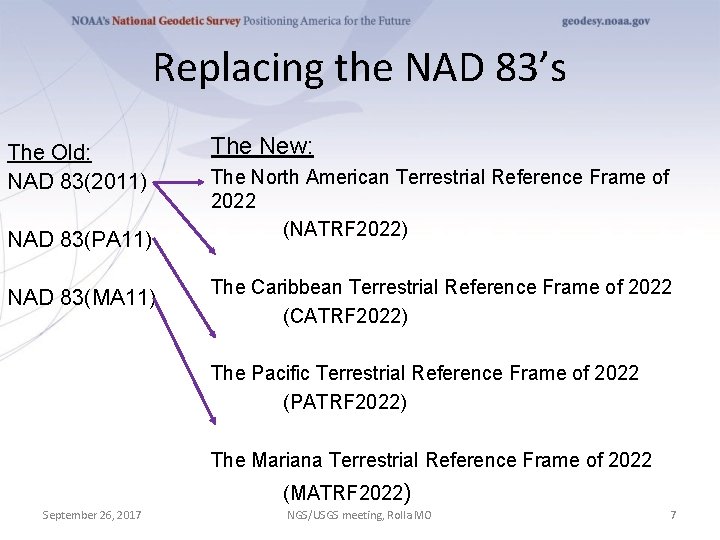 NOAA's National Geodetic Survey Positioning America for the Future geodesy.noaa.gov

Replacing the NAD 83's

The Old:
NAD 83(2011)

NAD 83(PA11)

NAD 83(MA11)

The New:
The North American Terrestrial Reference Frame of 2022
(NATRF2022)

The Caribbean Terrestrial Reference Frame of 2022
(CATRF2022)

The Pacific Terrestrial Reference Frame of 2022
(PATRF2022)

The Mariana Terrestrial Reference Frame of 2022
(MATRF2022)

September 26, 2017 NGS/USGS meeting, Rolla MO 7